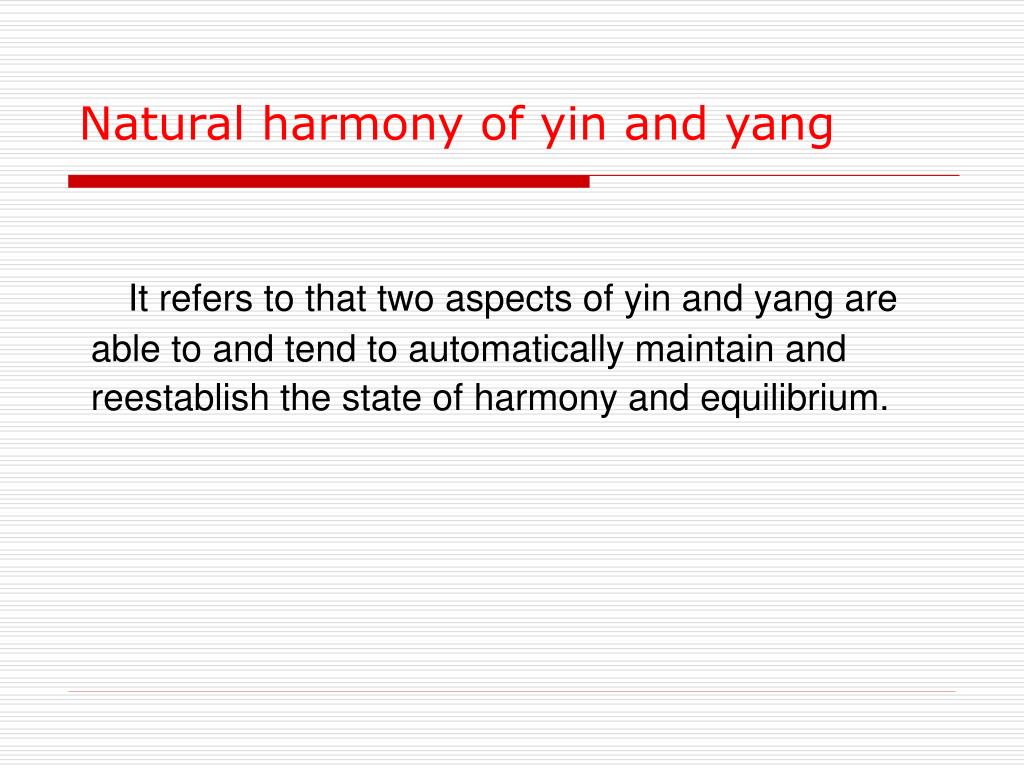 Natural harmony of yin and yang

It refers to that two aspects of yin and yang are able to and tend to automatically maintain and reestablish the state of harmony and equilibrium.